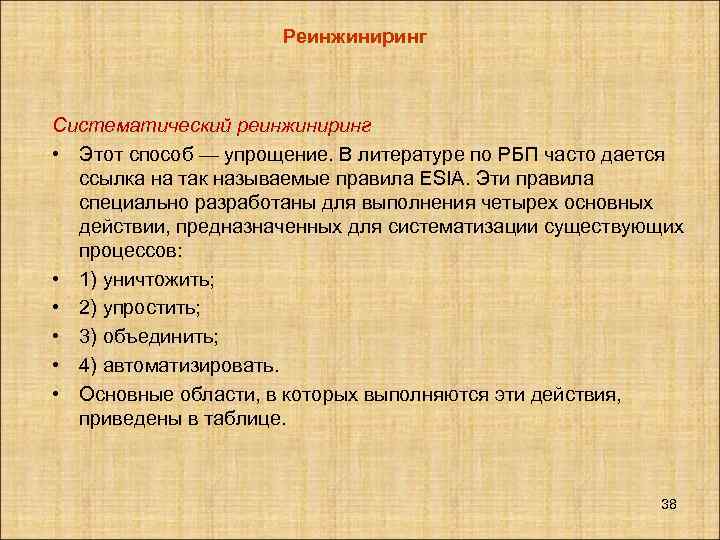 Реинжиниринг

Систематический реинжиниринг

• Этот способ — упрощение. В литературе по РБП часто дается ссылка на так называемые правила ESIA. Эти правила специально разработаны для выполнения четырех основных действии, предназначенных для систематизации существующих процессов:
• 1) уничтожить;
• 2) упростить;
• 3) объединить;
• 4) автоматизировать.
• Основные области, в которых выполняются эти действия, приведены в таблице.

38